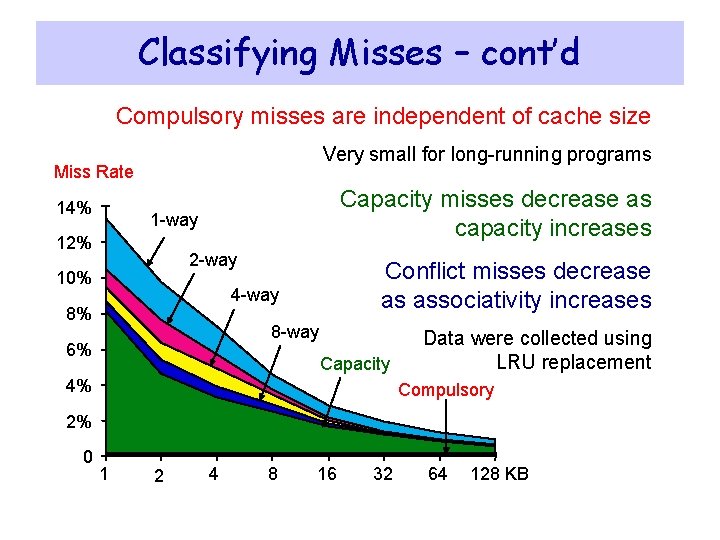 Classifying Misses – cont'd

Compulsory misses are independent of cache size

Very small for long-running programs

Capacity misses decrease as capacity increases

Conflict misses decrease as associativity increases

Data were collected using LRU replacement

Miss Rate

14%
12%
10%
8%
6%
4%
2%
0

1-way
2-way
4-way
8-way
Capacity
Compulsory

1
2
4
8
16
32
64
128 KB